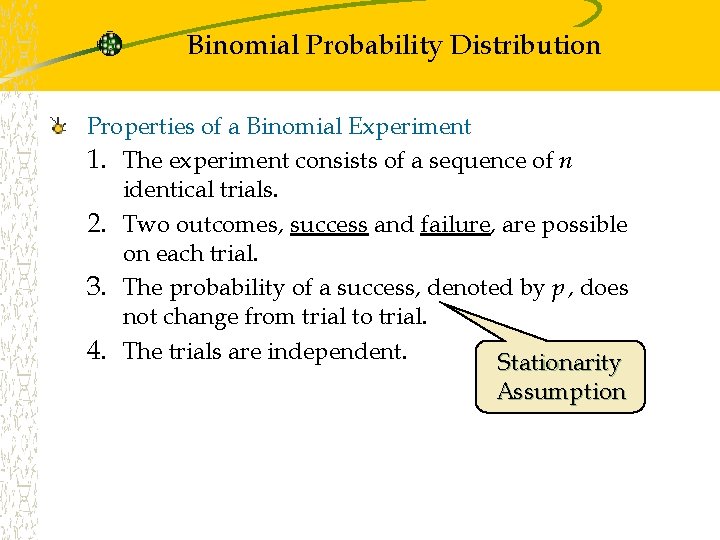 Binomial Probability Distribution

Properties of a Binomial Experiment

1. The experiment consists of a sequence of $n$ identical trials.

2. Two outcomes, success and failure, are possible on each trial.

3. The probability of a success, denoted by $p$, does not change from trial to trial.

4. The trials are independent.

Stationarity Assumption